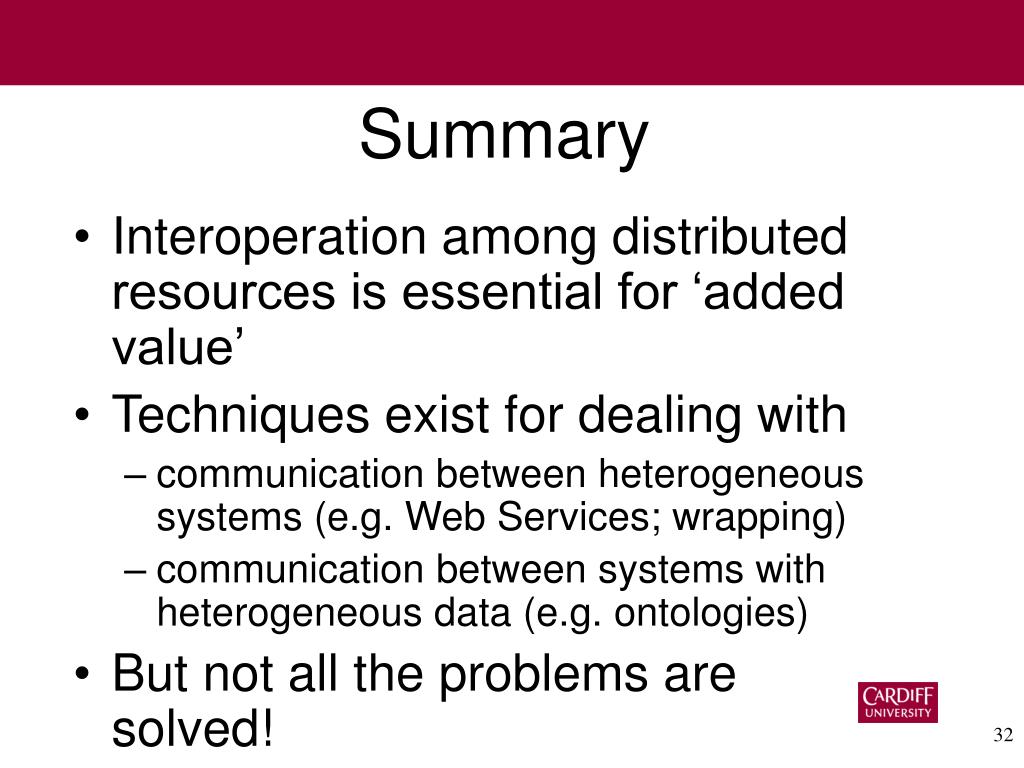 Summary

• Interoperation among distributed resources is essential for ‘added value’
• Techniques exist for dealing with
– communication between heterogeneous systems (e.g. Web Services; wrapping)
– communication between systems with heterogeneous data (e.g. ontologies)
• But not all the problems are solved!

CARDIFF UNIVERSITY

32